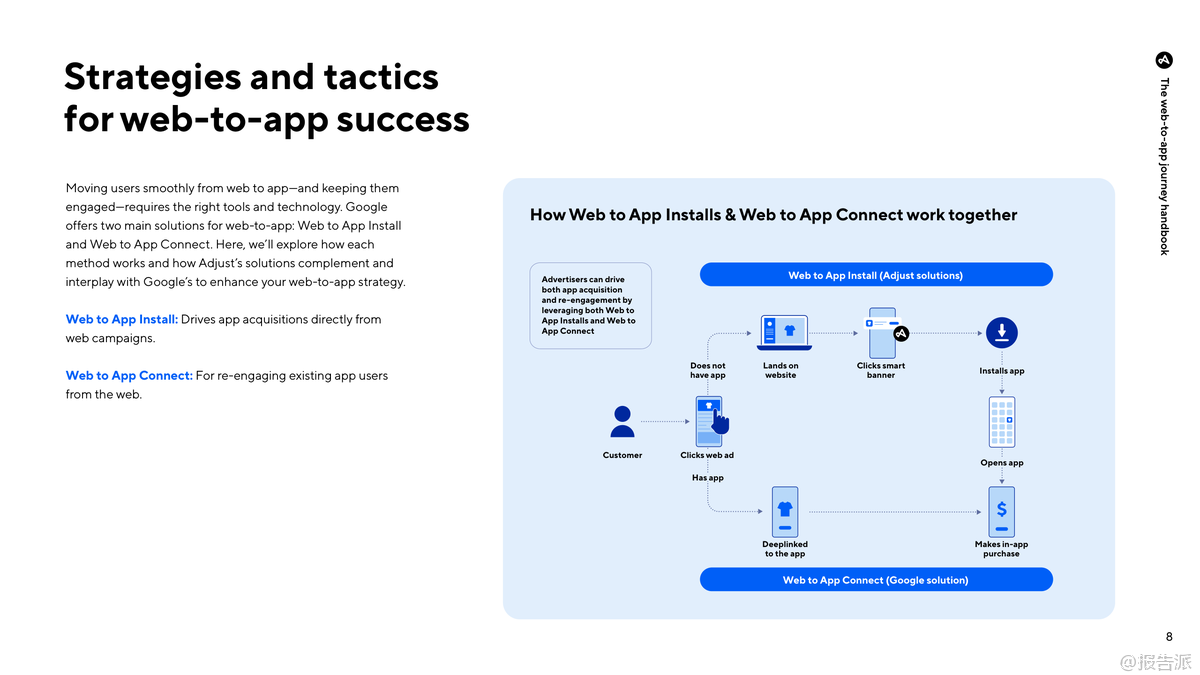 Strategies and tactics for web-to-app success

Moving users smoothly from web to app—and keeping them engaged—requires the right tools and technology. Google offers two main solutions for web-to-app: Web to App Install and Web to App Connect. Here, we'll explore how each method works and how Adjust's solutions complement and interplay with Google's to enhance your web-to-app strategy.

Web to App Install: Drives app acquisitions directly from web campaigns.

Web to App Connect: For re-engaging existing app users from the web.

How Web to App Installs & Web to App Connect work together

Advertisers can drive both app acquisition and re-engagement by leveraging both Web to App Installs and Web to App Connect

Web to App Install (Adjust solutions)

Does not have app

Lands on website

Clicks smart banner

Installs app

Customer

Clicks web ad

Opens app

Has app

Deeplinked to the app

Makes in-app purchase

Web to App Connect (Google solution)

The web-to-app journey handbook

8

@报告派